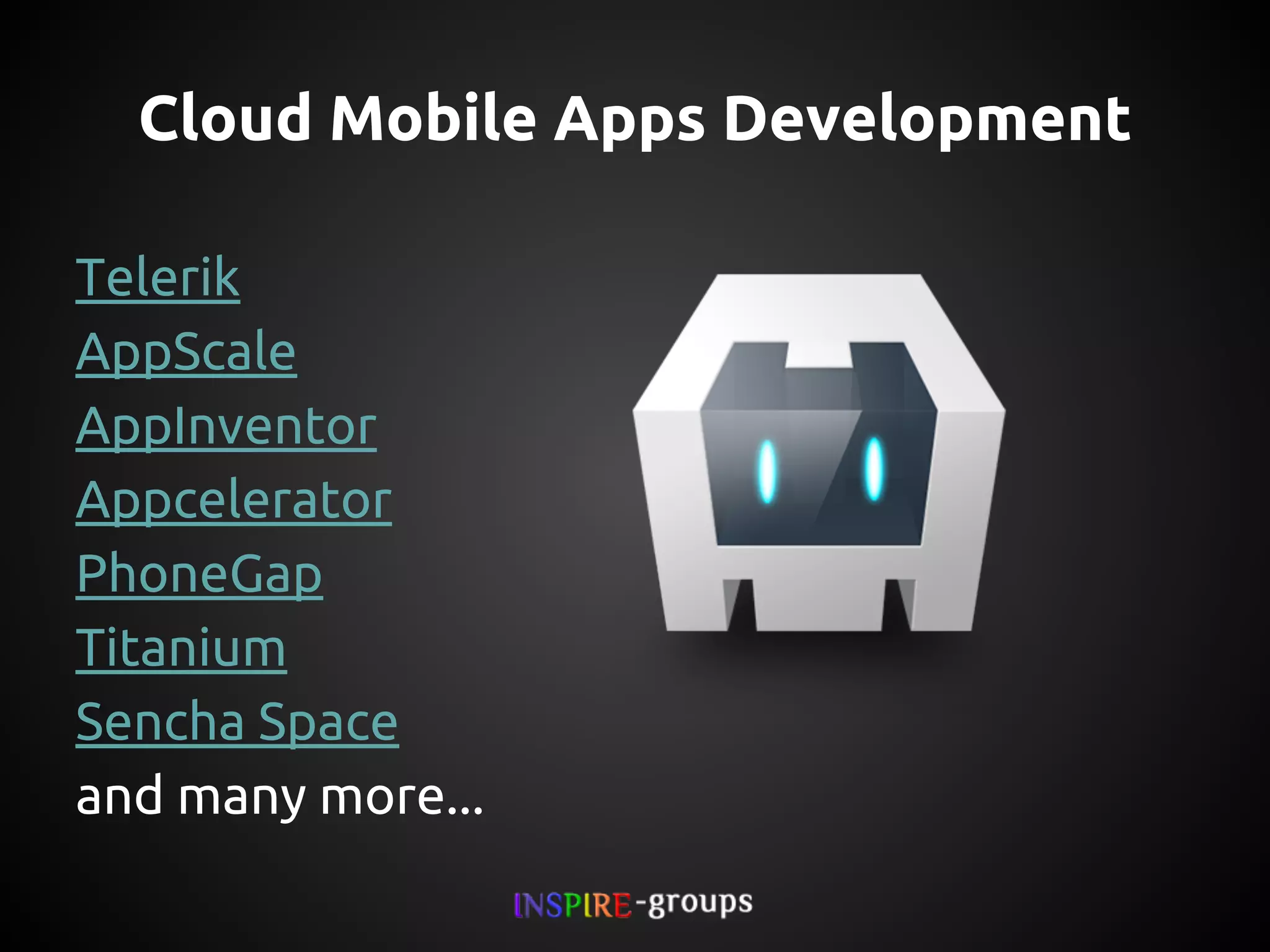 Cloud Mobile Apps Development

Telerik
AppScale
AppInventor
Appcelerator
PhoneGap
Titanium
Sencha Space
and many more...

INSPIRE-groups